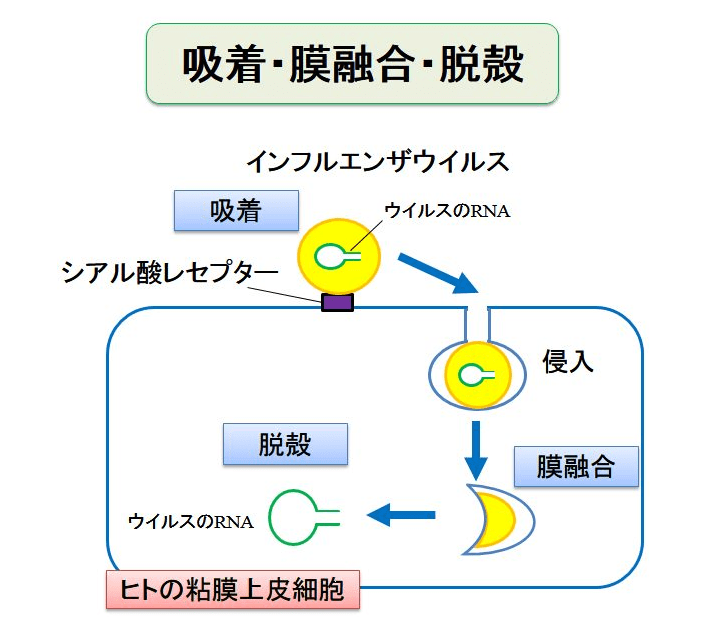 吸着･膜融合･脱殻

インフルエンザウイルス

吸着

ウイルスのRNA

シアル酸レセプター

侵入

脱殻

膜融合

ウイルスのRNA

ヒトの粘膜上皮細胞